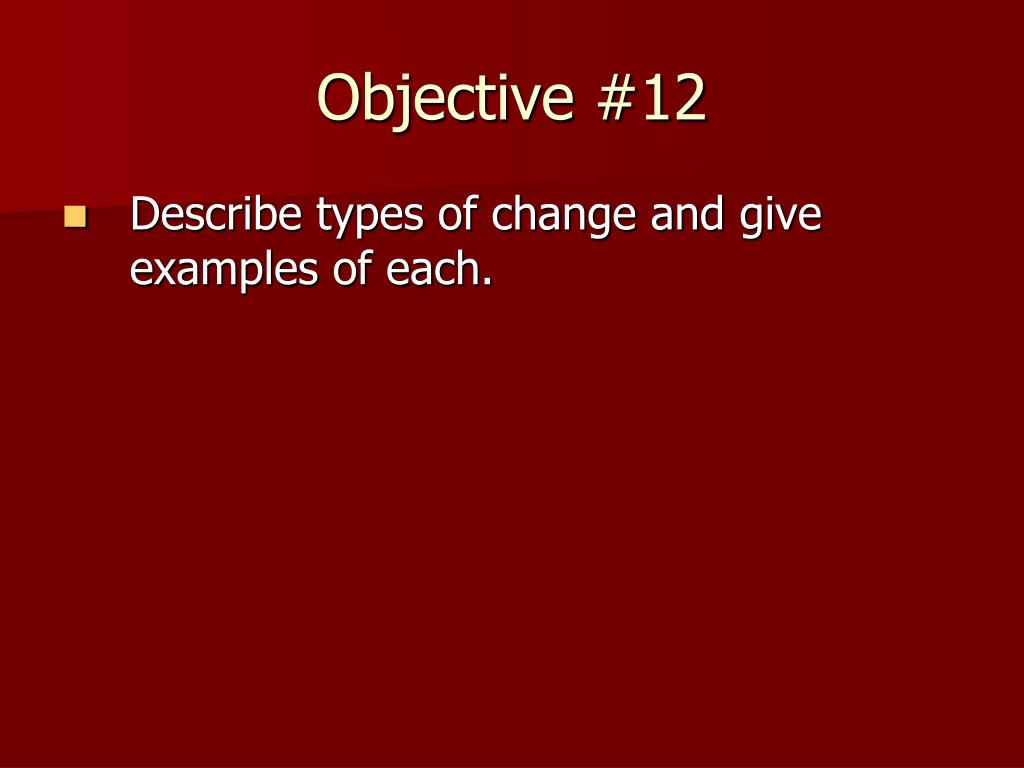 Objective #12

Describe types of change and give examples of each.